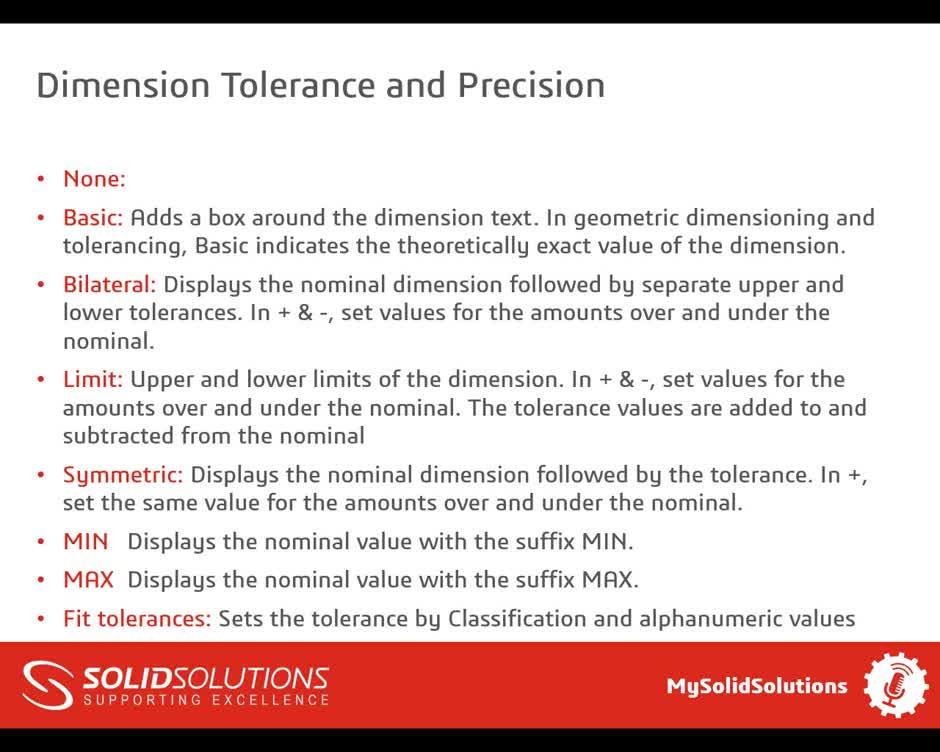 Dimension Tolerance and Precision

• None:

• Basic: Adds a box around the dimension text. In geometric dimensioning and tolerancing, Basic indicates the theoretically exact value of the dimension.

• Bilateral: Displays the nominal dimension followed by separate upper and lower tolerances. In + & -, set values for the amounts over and under the nominal.

• Limit: Upper and lower limits of the dimension. In + & -, set values for the amounts over and under the nominal. The tolerance values are added to and subtracted from the nominal

• Symmetric: Displays the nominal dimension followed by the tolerance. In +, set the same value for the amounts over and under the nominal.

• MIN Displays the nominal value with the suffix MIN.

• MAX Displays the nominal value with the suffix MAX.

• Fit tolerances: Sets the tolerance by Classification and alphanumeric values

SOLIDSOLUTIONS
SUPPORTING EXCELLENCE

MySolidSolutions